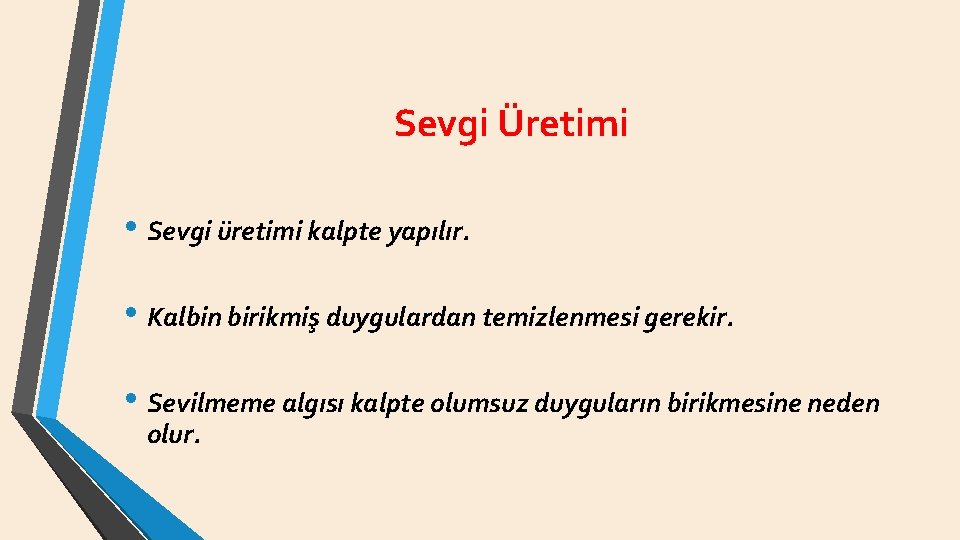 Sevgi Üretimi

• Sevgi üretimi kalpte yapılır.

• Kalbin birikmiş duygulardan temizlenmesi gerekir.

• Sevilmeme algısı kalpte olumsuz duyguların birikmesine neden olur.